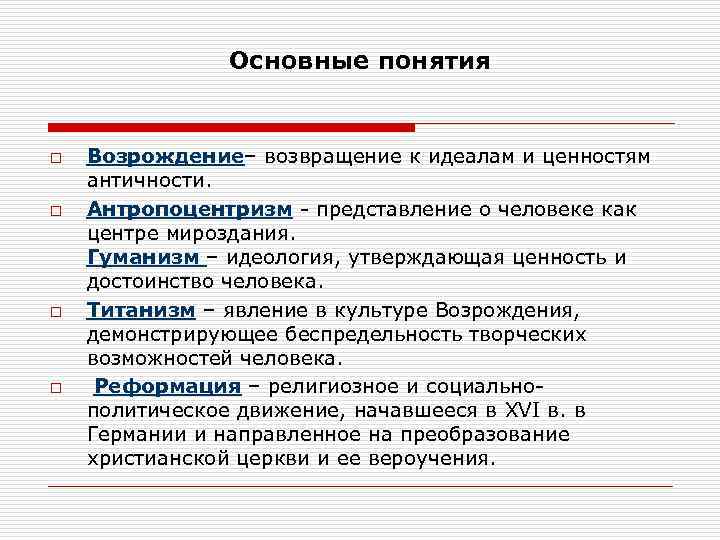 Основные понятия

□ Возрождение– возвращение к идеалам и ценностям античности.

□ Антропоцентризм - представление о человеке как центре мироздания.
Гуманизм – идеология, утверждающая ценность и достоинство человека.

□ Титанизм – явление в культуре Возрождения, демонстрирующее беспредельность творческих возможностей человека.

□ Реформация – религиозное и социально-политическое движение, начавшееся в XVI в. в Германии и направленное на преобразование христианской церкви и ее вероучения.